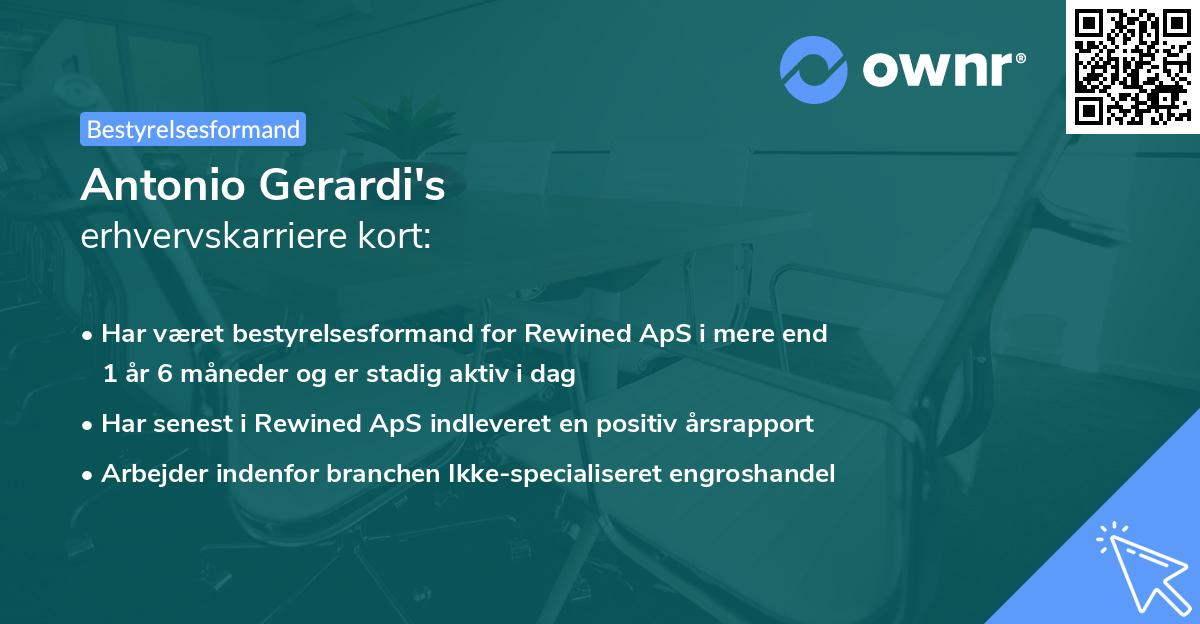 ownr®

Bestyrelsesformand

Antonio Gerardi's erhvervskarriere kort:

• Har været bestyrelsesformand for Rewined ApS i mere end 1 år 6 måneder og er stadig aktiv i dag
• Har senest i Rewined ApS indleveret en positiv årsrapport
• Arbejder indenfor branchen Ikke-specialiseret engroshandel